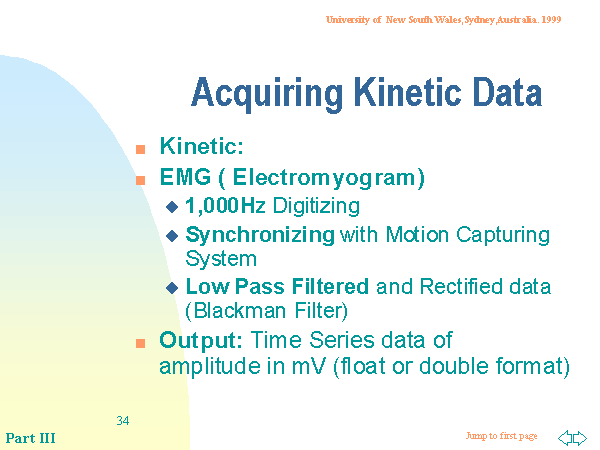 University of New South Wales, Sydney, Australia. 1999

Acquiring Kinetic Data

Kinetic:

EMG ( Electromyogram)

1,000Hz Digitizing

Synchronizing with Motion Capturing System

Low Pass Filtered and Rectified data (Blackman Filter)

Output: Time Series data of amplitude in mV (float or double format)

34

Part III

Jump to first page